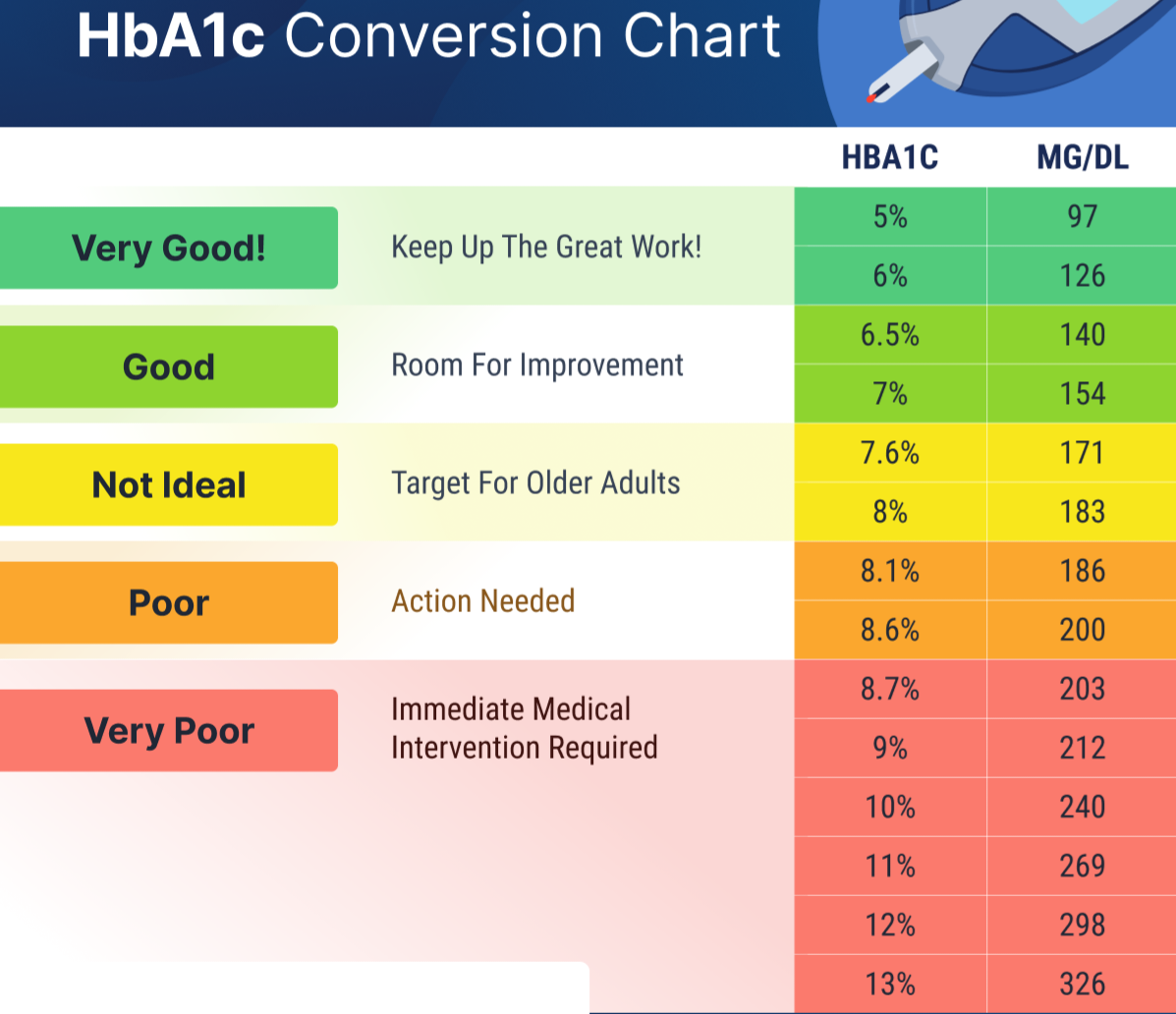 HbA1c Conversion Chart

| | | HBA1C | MG/DL |
|---|---|---|---|
| Very Good! | Keep Up The Great Work! | 5% | 97 |
| | | 6% | 126 |
| Good | Room For Improvement | 6.5% | 140 |
| | | 7% | 154 |
| Not Ideal | Target For Older Adults | 7.6% | 171 |
| | | 8% | 183 |
| Poor | Action Needed | 8.1% | 186 |
| | | 8.6% | 200 |
| Very Poor | Immediate Medical Intervention Required | 8.7% | 203 |
| | | 9% | 212 |
| | | 10% | 240 |
| | | 11% | 269 |
| | | 12% | 298 |
| | | 13% | 326 |